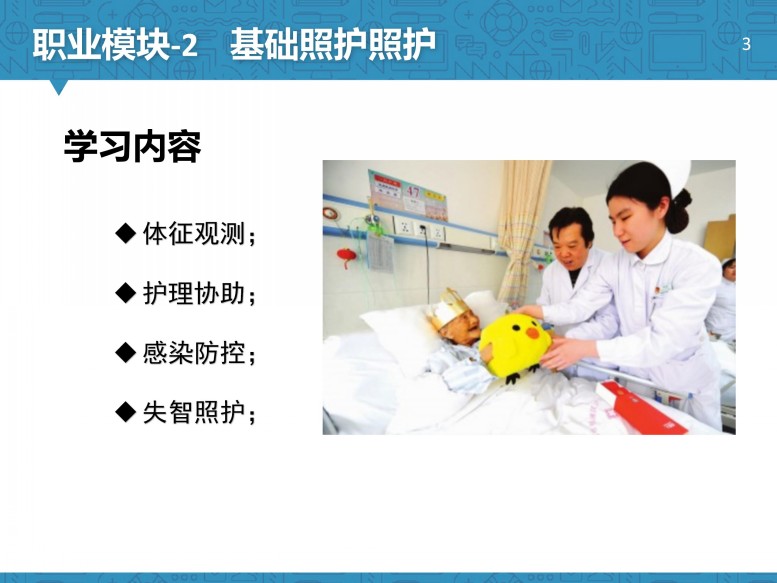 职业模块-2 基础照护照护

3

学习内容

◆ 体征观测；

◆ 护理协助；

◆ 感染防控；

◆ 失智照护；